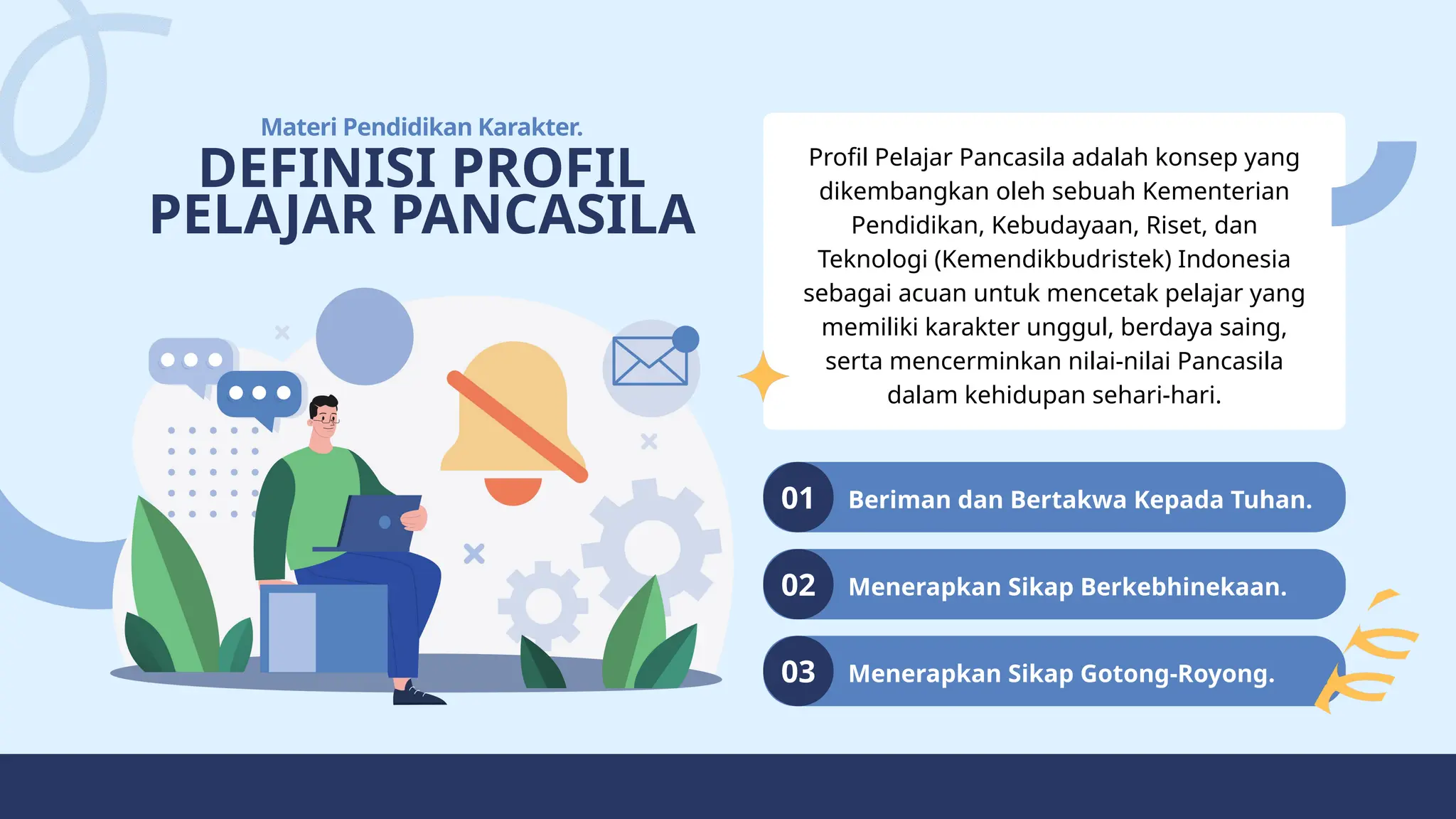 Materi Pendidikan Karakter.

DEFINISI PROFIL PELAJAR PANCASILA

Profil Pelajar Pancasila adalah konsep yang dikembangkan oleh sebuah Kementerian Pendidikan, Kebudayaan, Riset, dan Teknologi (Kemendikbudristek) Indonesia sebagai acuan untuk mencetak pelajar yang memiliki karakter unggul, berdaya saing, serta mencerminkan nilai-nilai Pancasila dalam kehidupan sehari-hari.

01 Beriman dan Bertakwa Kepada Tuhan.

02 Menerapkan Sikap Berkebhinekaan.

03 Menerapkan Sikap Gotong-Royong.